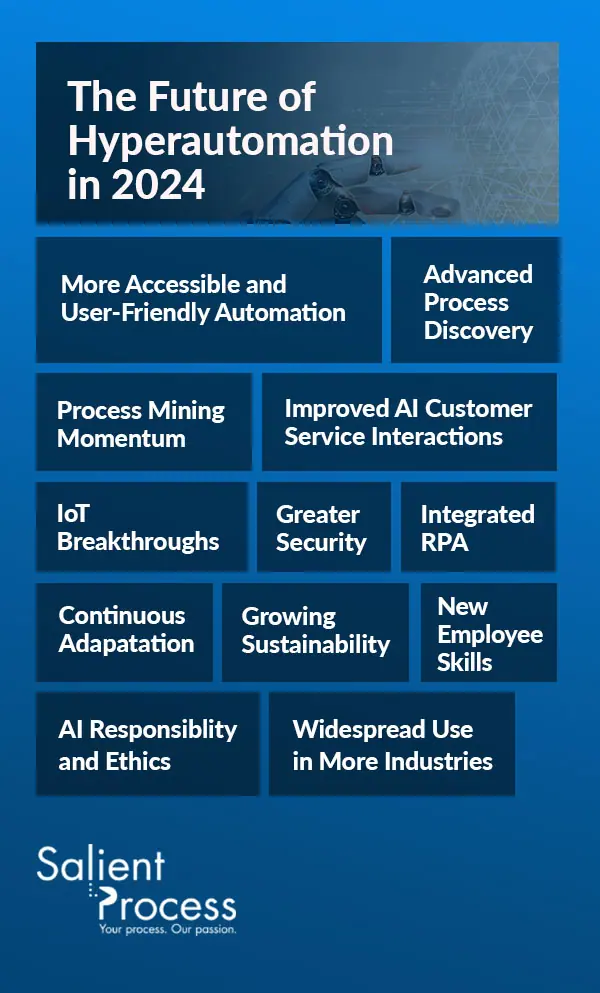 The Future of Hyperautomation in 2024

More Accessible and User-Friendly Automation

Advanced Process Discovery

Process Mining Momentum

Improved AI Customer Service Interactions

IoT Breakthroughs

Greater Security

Integrated RPA

Continuous Adapatation

Growing Sustainability

New Employee Skills

AI Responsiblity and Ethics

Widespread Use in More Industries

Salient Process
Your process. Our passion.